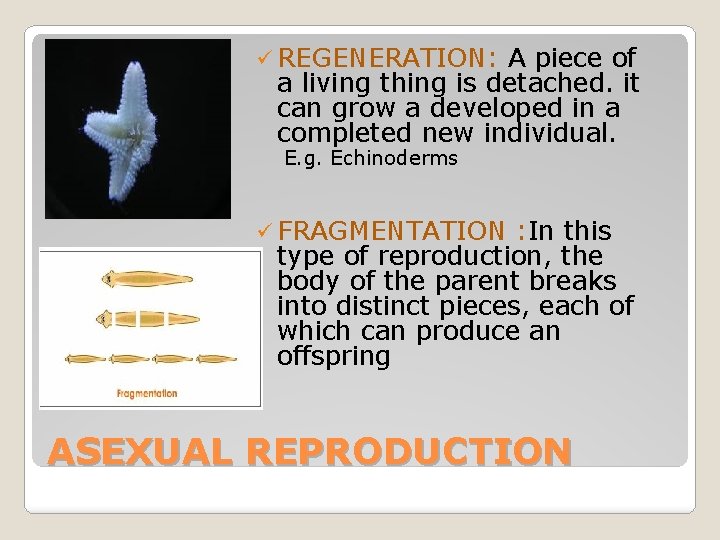 ✓ REGENERATION: A piece of a living thing is detached. it can grow a developed in a completed new individual.
E.g. Echinoderms

✓ FRAGMENTATION :In this type of reproduction, the body of the parent breaks into distinct pieces, each of which can produce an offspring

Fragmentation

ASEXUAL REPRODUCTION